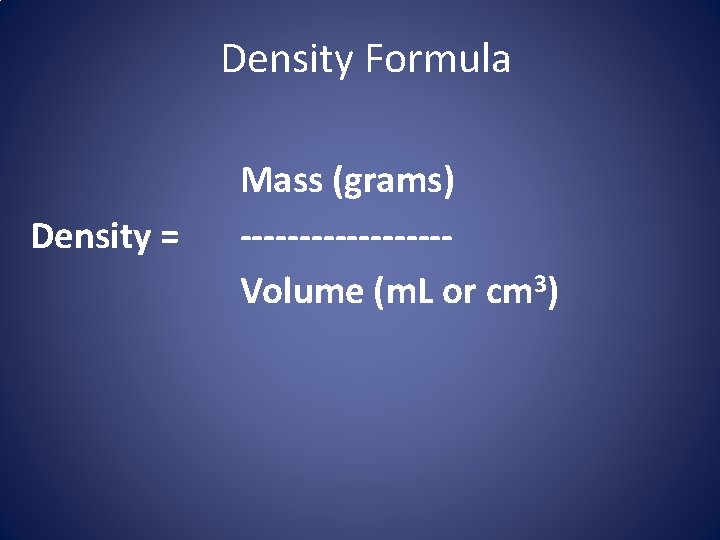 Density Formula

Mass (grams)

Density = ------------------

Volume (mL or $cm^3$)